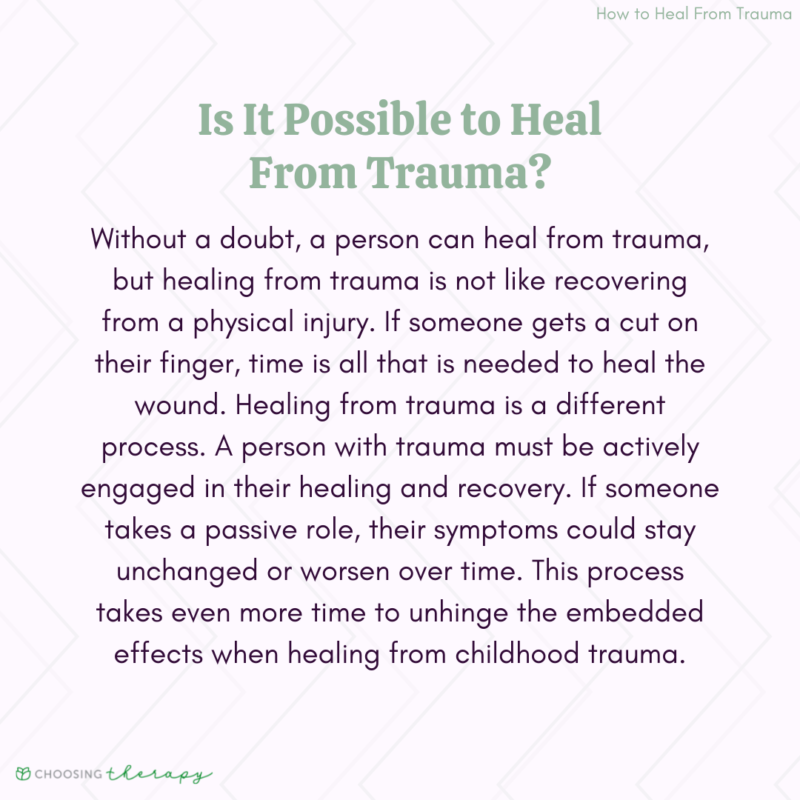 How to Heal From Trauma

Is It Possible to Heal From Trauma?

Without a doubt, a person can heal from trauma, but healing from trauma is not like recovering from a physical injury. If someone gets a cut on their finger, time is all that is needed to heal the wound. Healing from trauma is a different process. A person with trauma must be actively engaged in their healing and recovery. If someone takes a passive role, their symptoms could stay unchanged or worsen over time. This process takes even more time to unhinge the embedded effects when healing from childhood trauma.

CHOOSING therapy